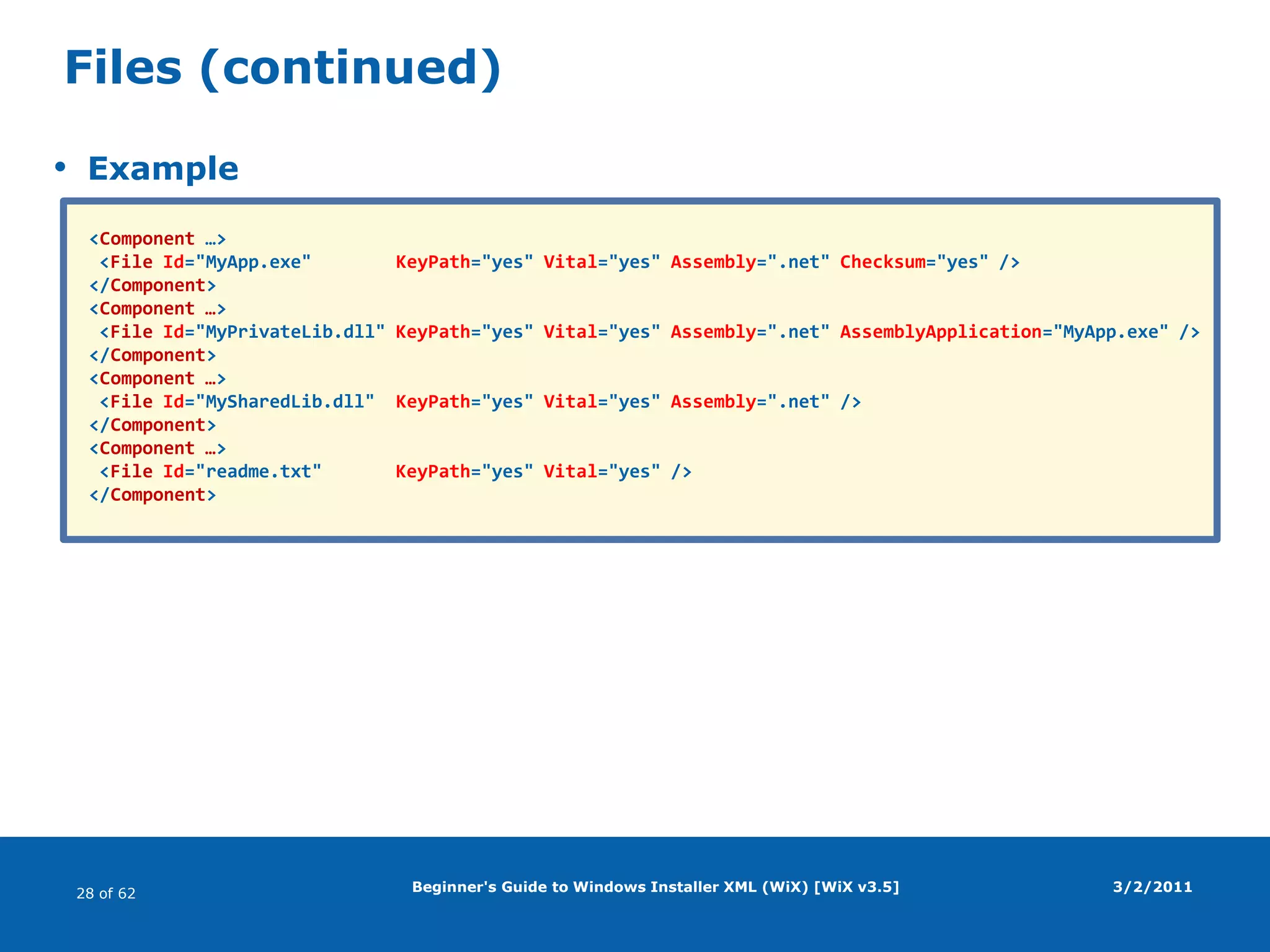 Files (continued)

• Example

<Component …>
 <File Id="MyApp.exe"        KeyPath="yes" Vital="yes" Assembly=".net" Checksum="yes" />
</Component>
<Component …>
 <File Id="MyPrivateLib.dll" KeyPath="yes" Vital="yes" Assembly=".net" AssemblyApplication="MyApp.exe" />
</Component>
<Component …>
 <File Id="MySharedLib.dll"  KeyPath="yes" Vital="yes" Assembly=".net" />
</Component>
<Component …>
 <File Id="readme.txt"       KeyPath="yes" Vital="yes" />
</Component>

28 of 62

Beginner's Guide to Windows Installer XML (WiX) [WiX v3.5]

3/2/2011